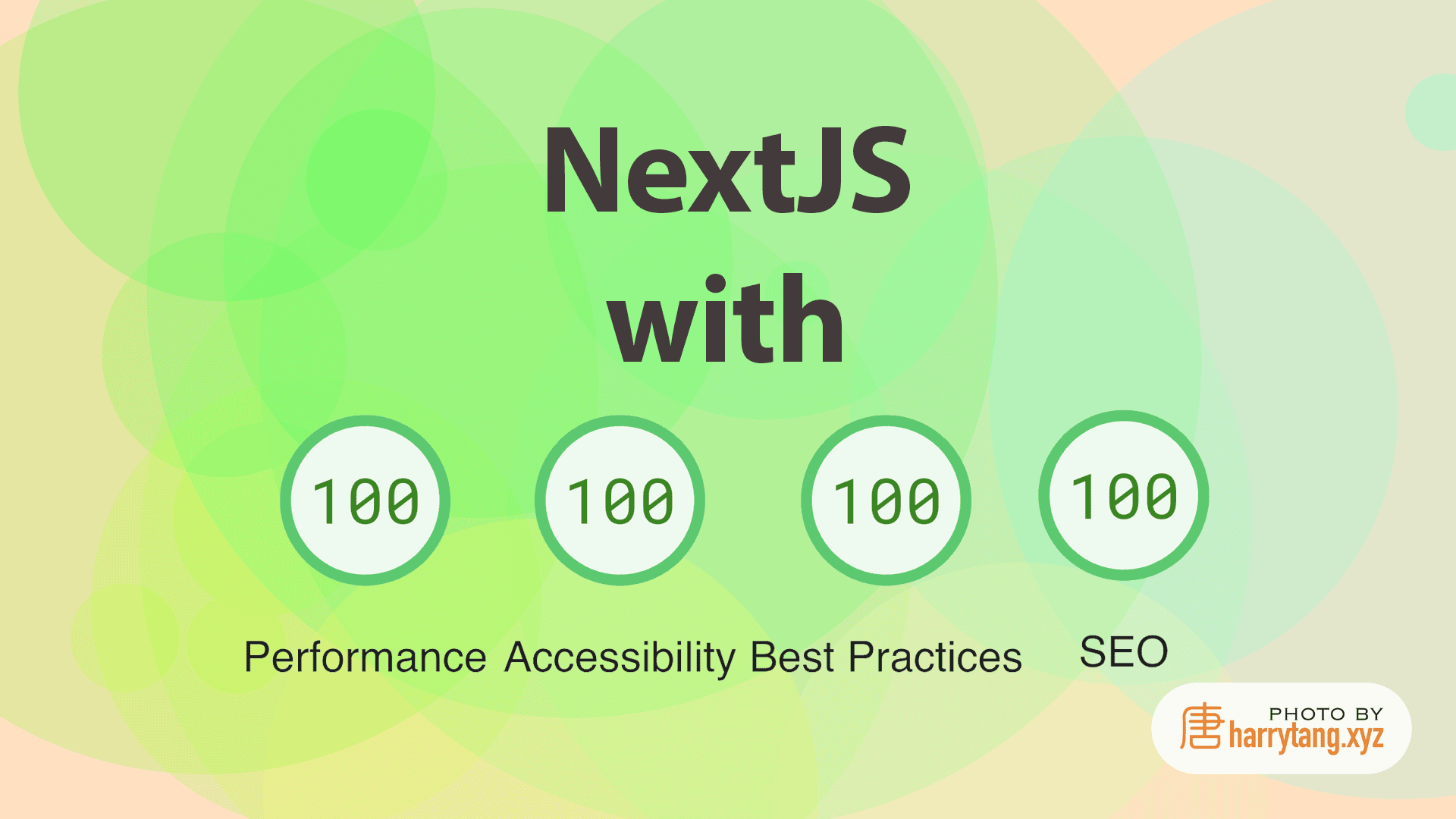 NextJS
with

100 100 100 100

Performance Accessibility Best Practices SEO

唐 PHOTO BY harrytang.xyz